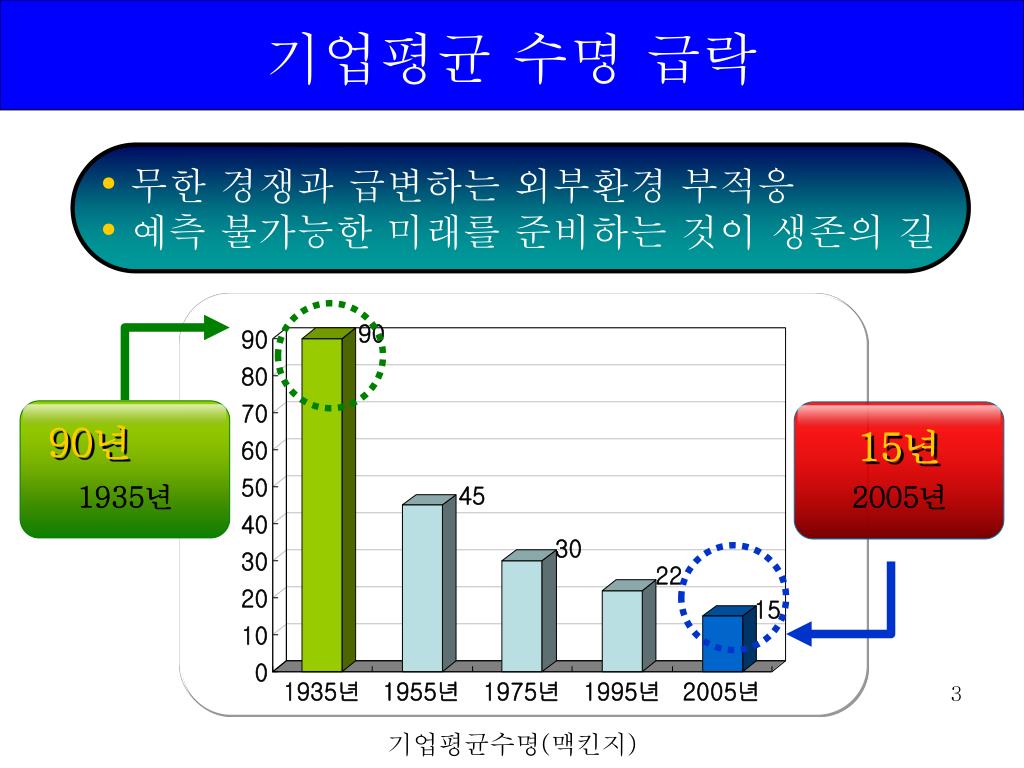 기업평균 수명 급락

• 무한 경쟁과 급변하는 외부환경 부적응
• 예측 불가능한 미래를 준비하는 것이 생존의 길

90년
1935년

15년
2005년

90
80
70
60
50
40
30
20
10
0

90
45
30
22
15

1935년 1955년 1975년 1995년 2005년

3

기업평균수명(맥킨지)